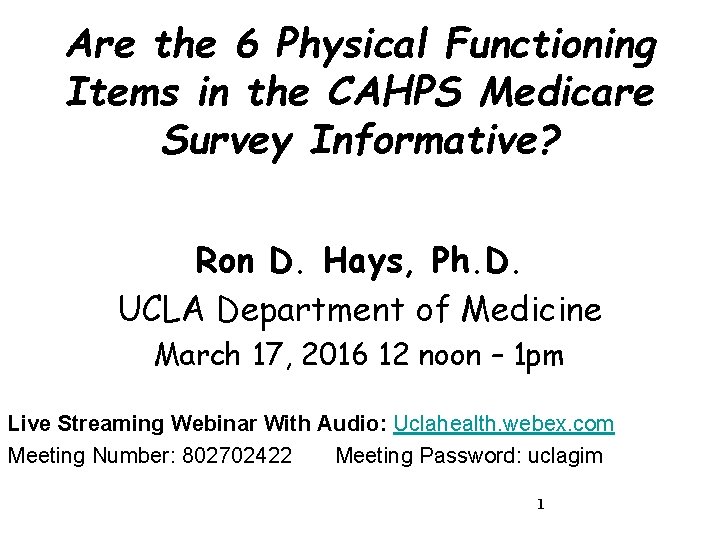 Are the 6 Physical Functioning Items in the CAHPS Medicare Survey Informative?

Ron D. Hays, Ph.D.

UCLA Department of Medicine

March 17, 2016 12 noon – 1pm

Live Streaming Webinar With Audio: Uclahealth.webex.com

Meeting Number: 802702422 Meeting Password: uclagim

1